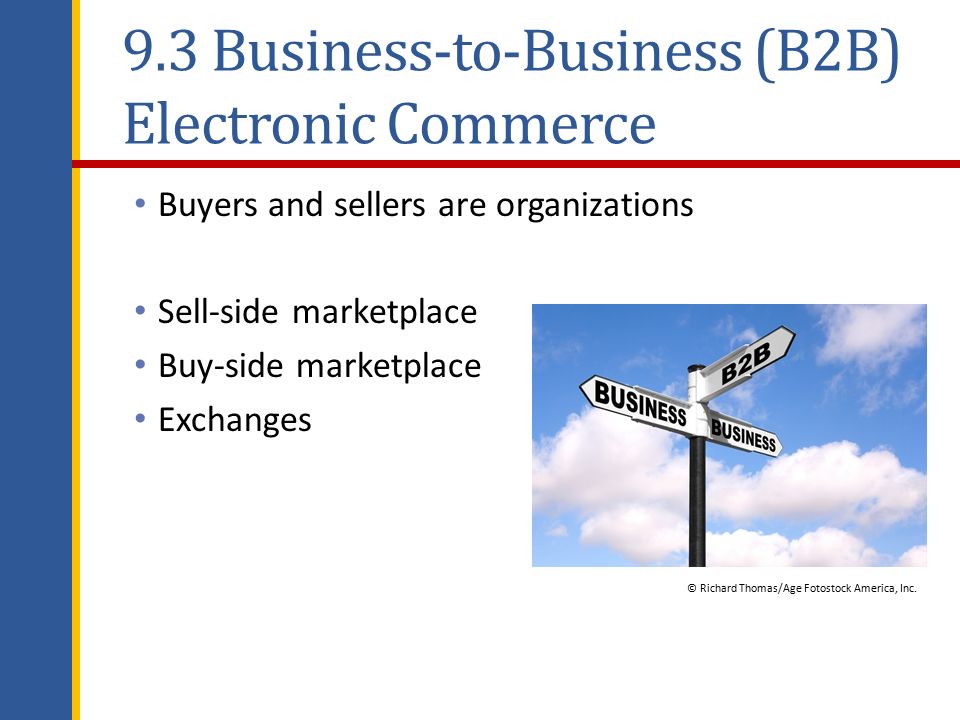 9.3 Business-to-Business (B2B) Electronic Commerce

• Buyers and sellers are organizations

• Sell-side marketplace
• Buy-side marketplace
• Exchanges

B2B
BUSINESS
BUSINESS

© Richard Thomas/Age Fotostock America, Inc.